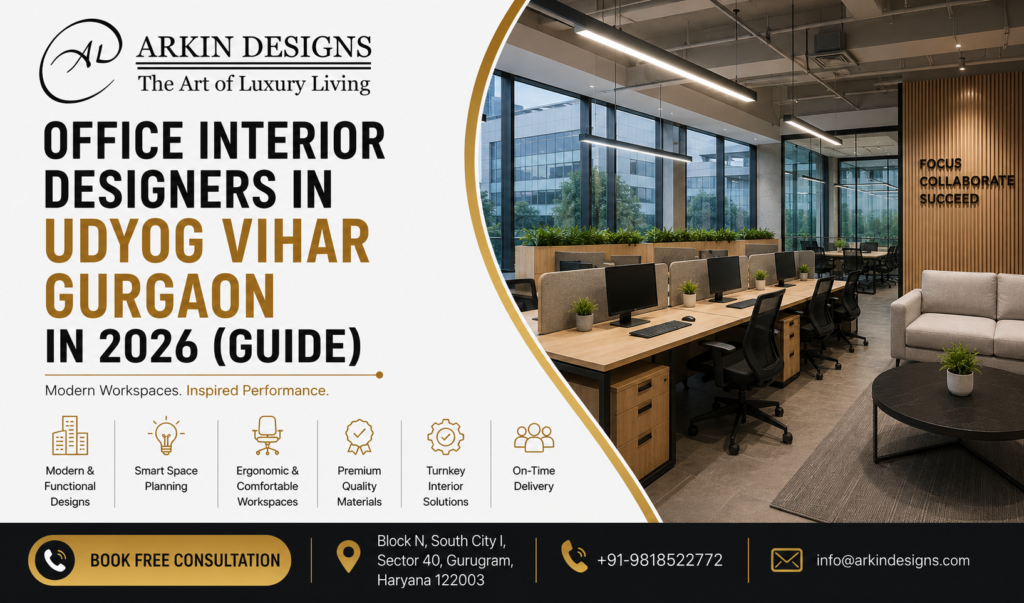 AD

ARKIN DESIGNS
The Art of Luxury Living

OFFICE INTERIOR DESIGNERS IN UDYOG VIHAR GURGAON IN 2026 (GUIDE)

Modern Workspaces. Inspired Performance.

Modern & Functional Designs

Smart Space Planning

Ergonomic & Comfortable Workspaces

Premium Quality Materials

Turnkey Interior Solutions

On-Time Delivery

FOCUS
COLLABORATE
SUCCEED

BOOK FREE CONSULTATION

Block N, South City I, Sector 40, Gurugram, Haryana 122003

+91-9818522772

info@arkindesigns.com